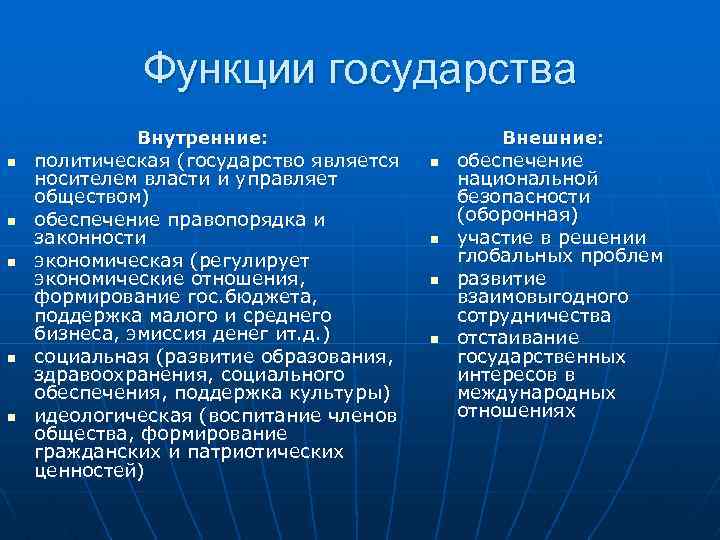 Функции государства

Внутренние:
- политическая (государство является носителем власти и управляет обществом)
- обеспечение правопорядка и законности
- экономическая (регулирует экономические отношения, формирование гос.бюджета, поддержка малого и среднего бизнеса, эмиссия денег ит.д.)
- социальная (развитие образования, здравоохранения, социального обеспечения, поддержка культуры)
- идеологическая (воспитание членов общества, формирование гражданских и патриотических ценностей)

Внешние:
- обеспечение национальной безопасности (оборонная)
- участие в решении глобальных проблем
- развитие взаимовыгодного сотрудничества
- отстаивание государственных интересов в международных отношениях